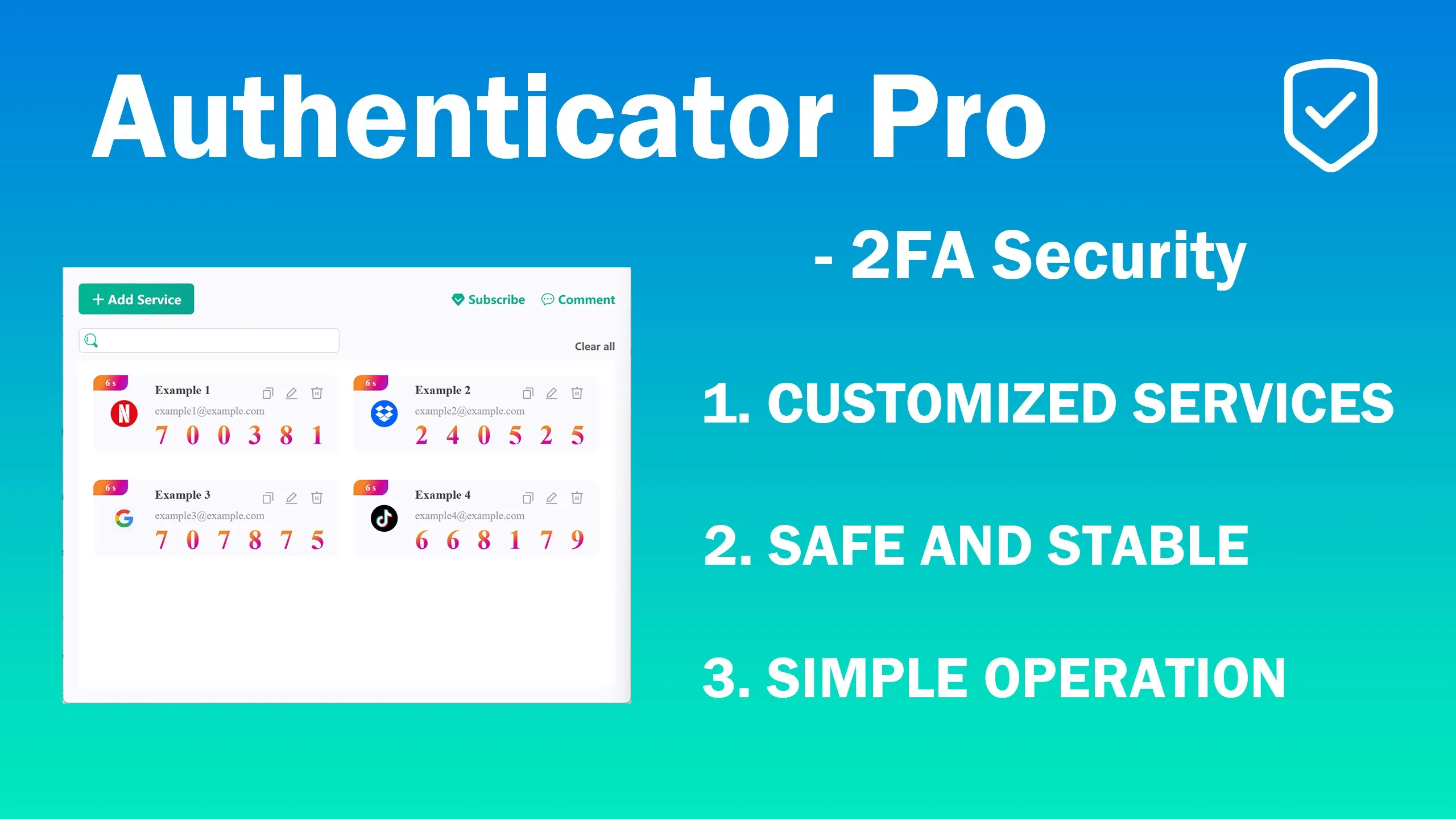 Authenticator Pro

- 2FA Security

+ Add Service

Subscribe

Comment

Clear all

6 s

Example 1

example1@example.com

7 0 0 3 8 1

6 s

Example 2

example2@example.com

2 4 0 5 2 5

6 s

Example 3

example3@example.com

7 0 7 8 7 5

6 s

Example 4

example4@example.com

6 6 8 1 7 9

1. CUSTOMIZED SERVICES

2. SAFE AND STABLE

3. SIMPLE OPERATION